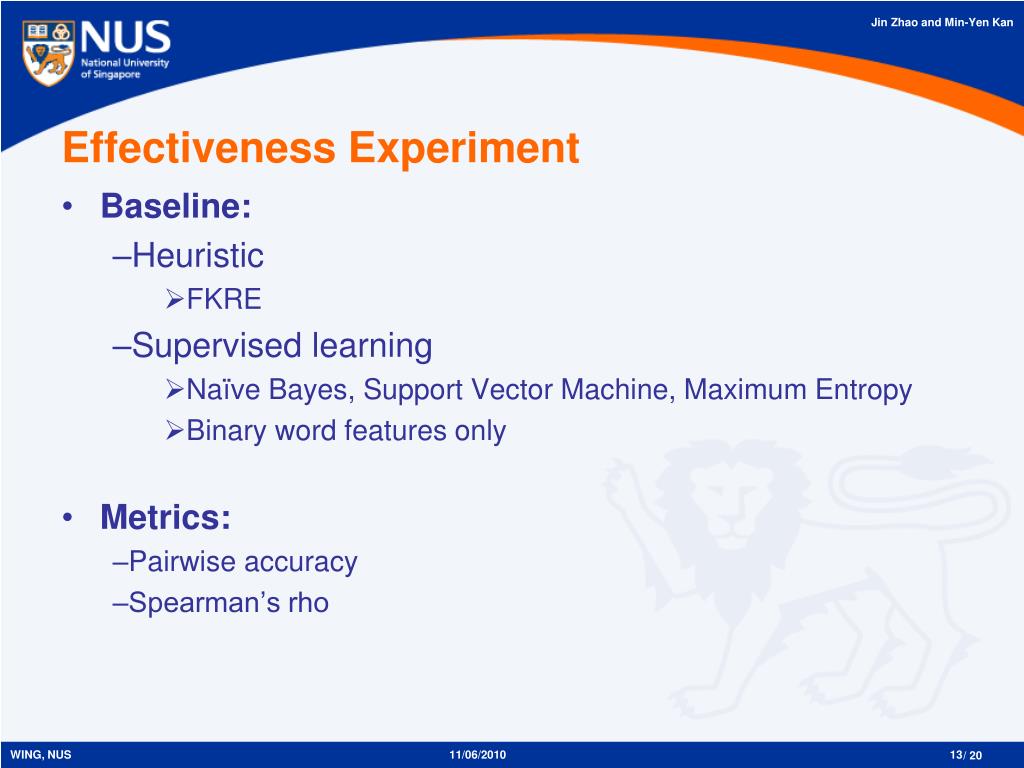 NUS
National University of Singapore

Jin Zhao and Min-Yen Kan

Effectiveness Experiment

• Baseline:
–Heuristic
➢FKRE
–Supervised learning
➢Naïve Bayes, Support Vector Machine, Maximum Entropy
➢Binary word features only

• Metrics:
–Pairwise accuracy
–Spearman's rho

WING, NUS
11/06/2010
13/ 20